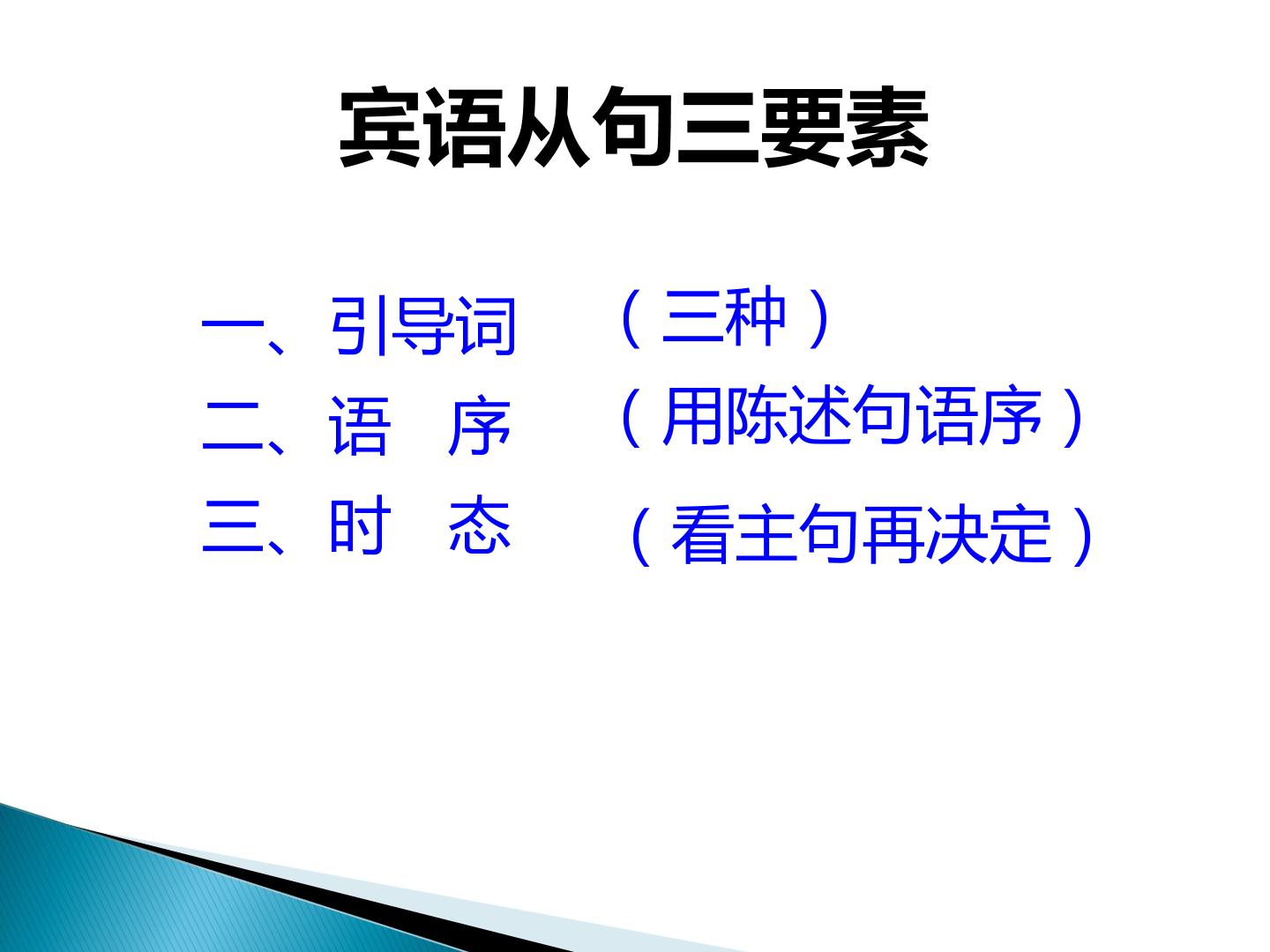 宾语从句三要素

一、引导词 （三种）
二、语 序 （用陈述句语序）
三、时 态 （看主句再决定）